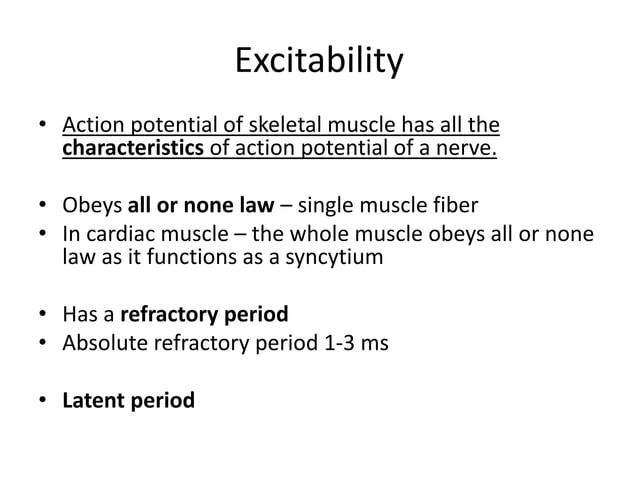 Excitability

• Action potential of skeletal muscle has all the characteristics of action potential of a nerve.

• Obeys all or none law – single muscle fiber
• In cardiac muscle – the whole muscle obeys all or none law as it functions as a syncytium

• Has a refractory period
• Absolute refractory period 1-3 ms

• Latent period